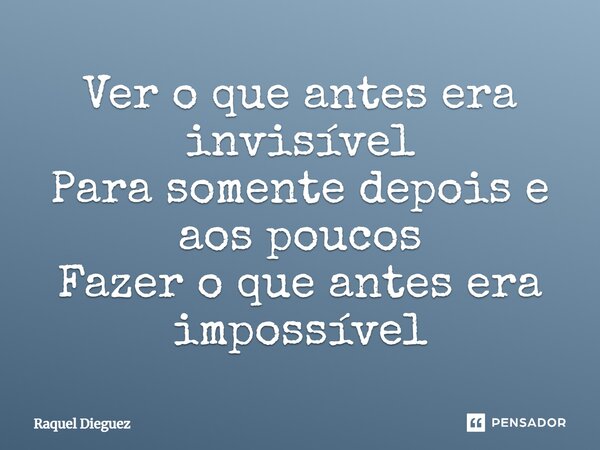 Ver o que antes era invisível
Para somente depois e aos poucos
Fazer o que antes era impossível

Raquel Dieguez

PENSADOR